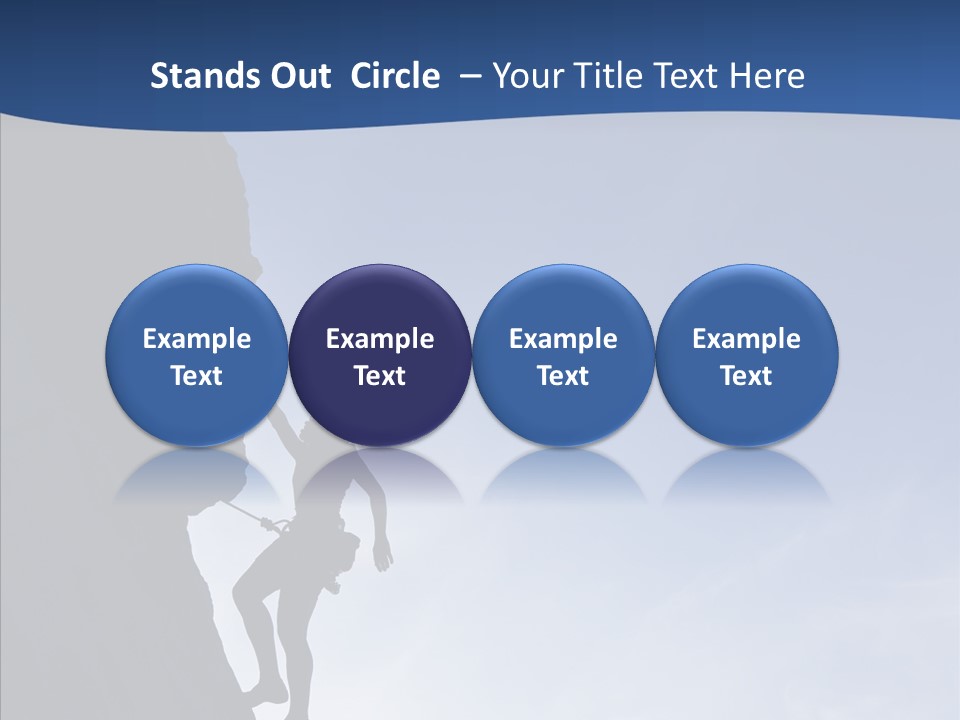 Stands Out Circle – Your Title Text Here

Example Text

Example Text

Example Text

Example Text